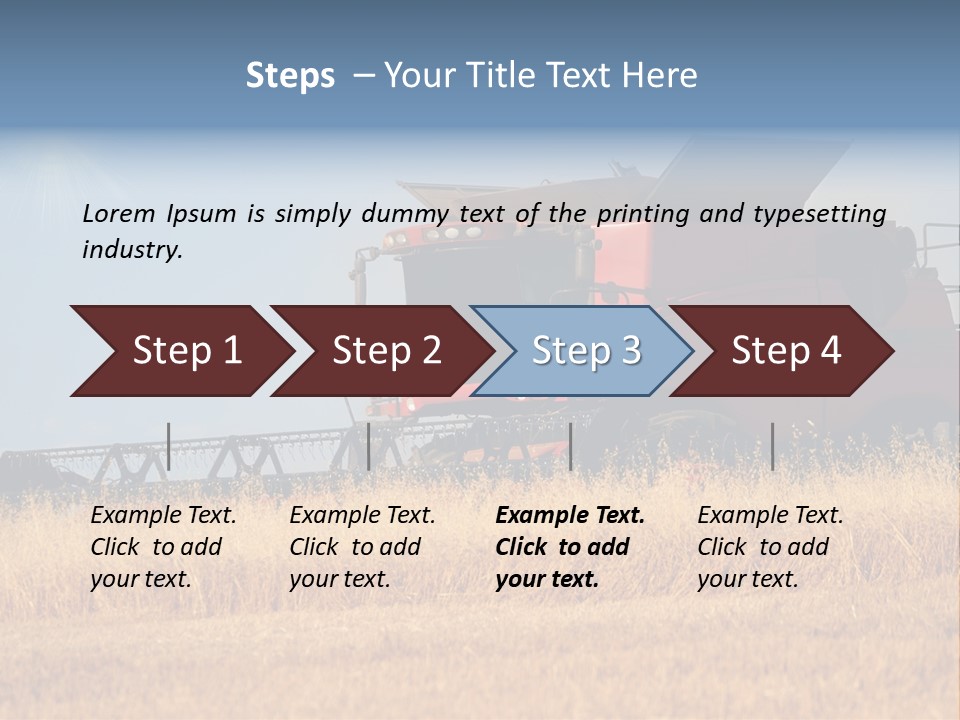 Steps – Your Title Text Here

Lorem Ipsum is simply dummy text of the printing and typesetting industry.

Step 1

Step 2

Step 3

Step 4

Example Text. Click to add your text.

Example Text. Click to add your text.

Example Text. Click to add your text.

Example Text. Click to add your text.